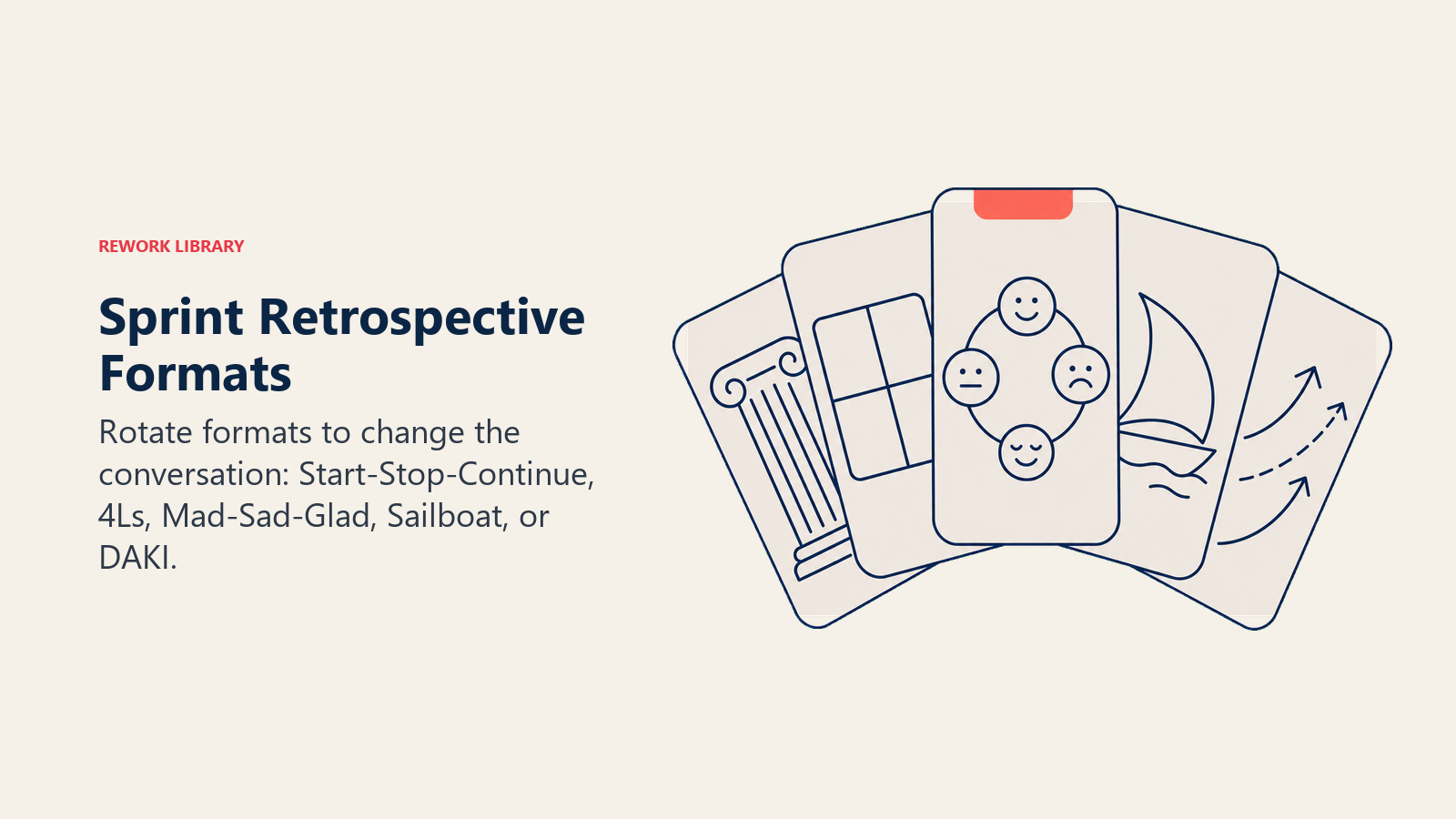 REWORK LIBRARY

Sprint Retrospective Formats

Rotate formats to change the conversation: Start-Stop-Continue, 4Ls, Mad-Sad-Glad, Sailboat, or DAKI.